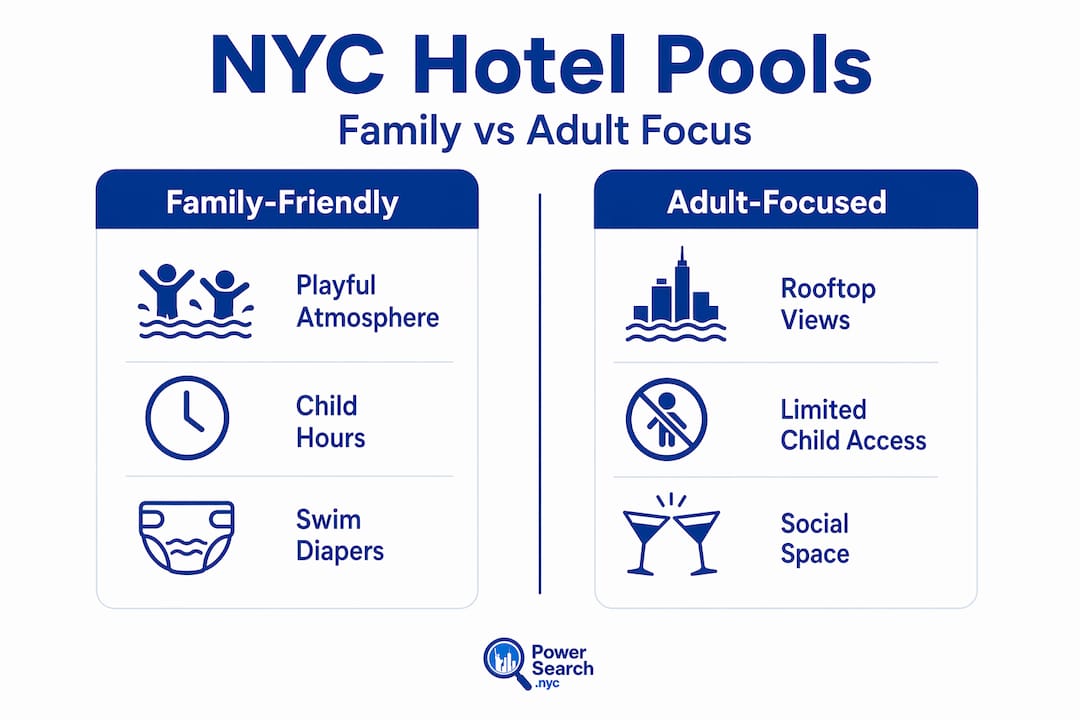 NYC Hotel Pools

Family vs Adult Focus

Family-Friendly

Playful Atmosphere

Child Hours

Swim Diapers

Adult-Focused

Rooftop Views

Limited Child Access

Social Space

Power Search .nyc